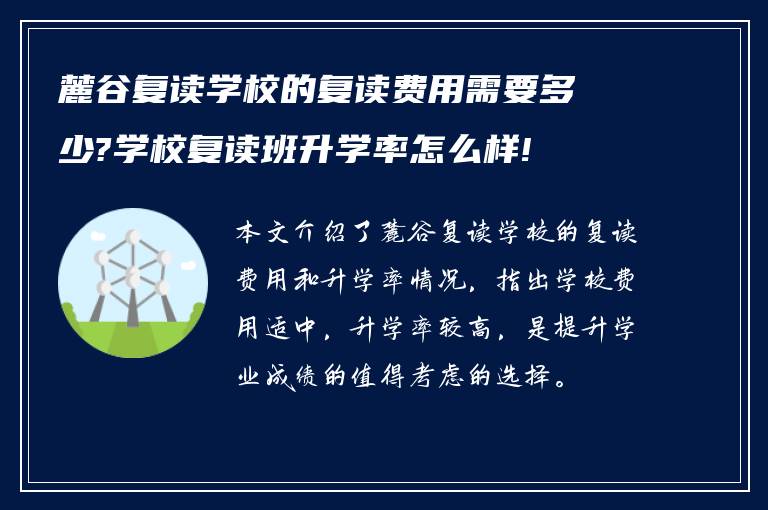 麓谷复读学校的复读费用需要多少?学校复读班升学率怎么样!

本文介绍了麓谷复读学校的复读费用和升学率情况，指出学校费用适中，升学率较高，是提升学业成绩的值得考虑的选择。